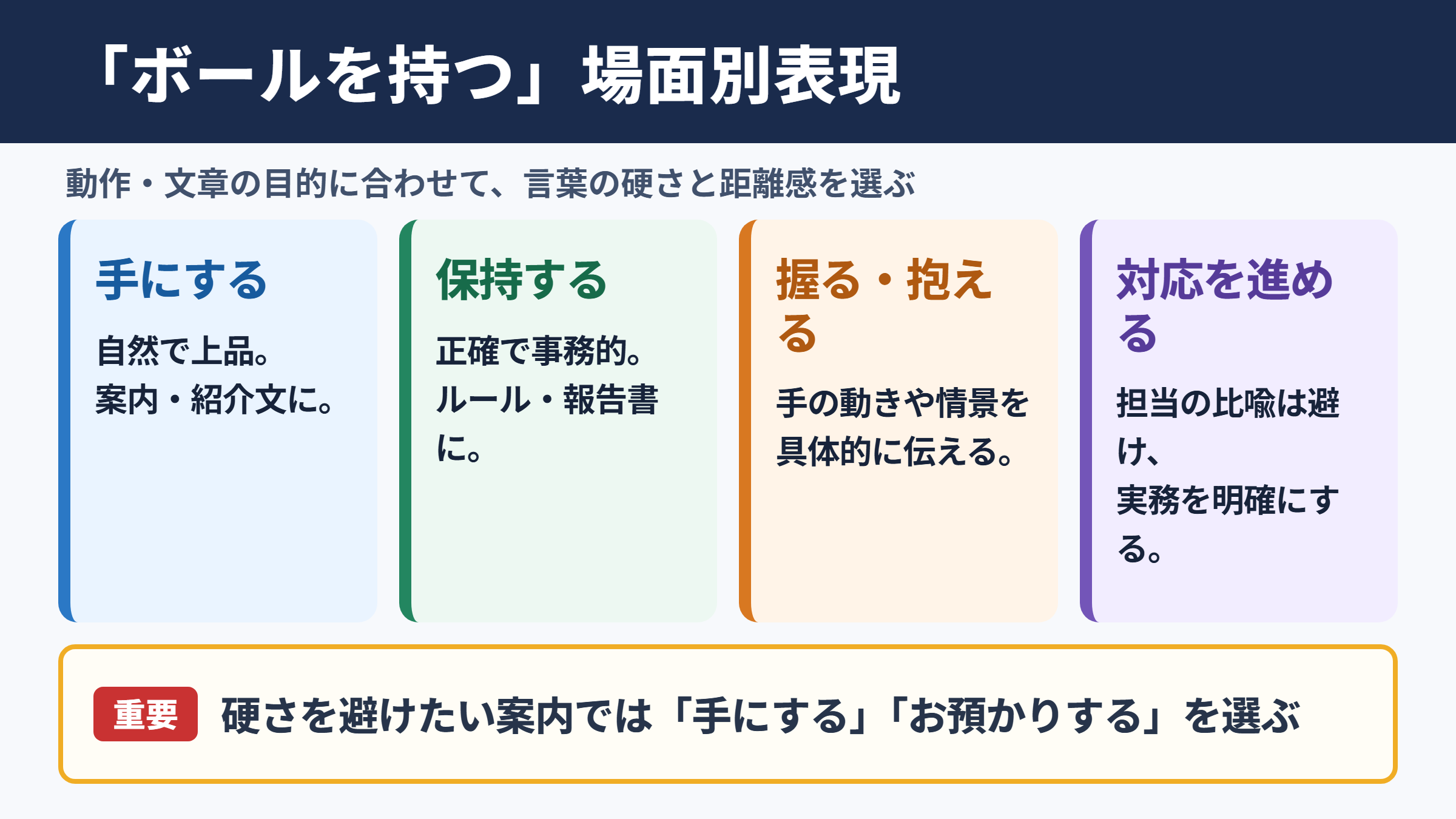 「ボールを持つ」場面別表現

動作・文章の目的に合わせて、言葉の硬さと距離感を選ぶ

手にする

自然で上品。
案内・紹介文に。

保持する

正確で事務的。
ルール・報告書に。

握る・抱える

手の動きや情景を具体的に伝える。

対応を進める

担当の比喩は避け、
実務を明確にする。

重要 硬さを避けたい案内では「手にする」「お預かりする」を選ぶ